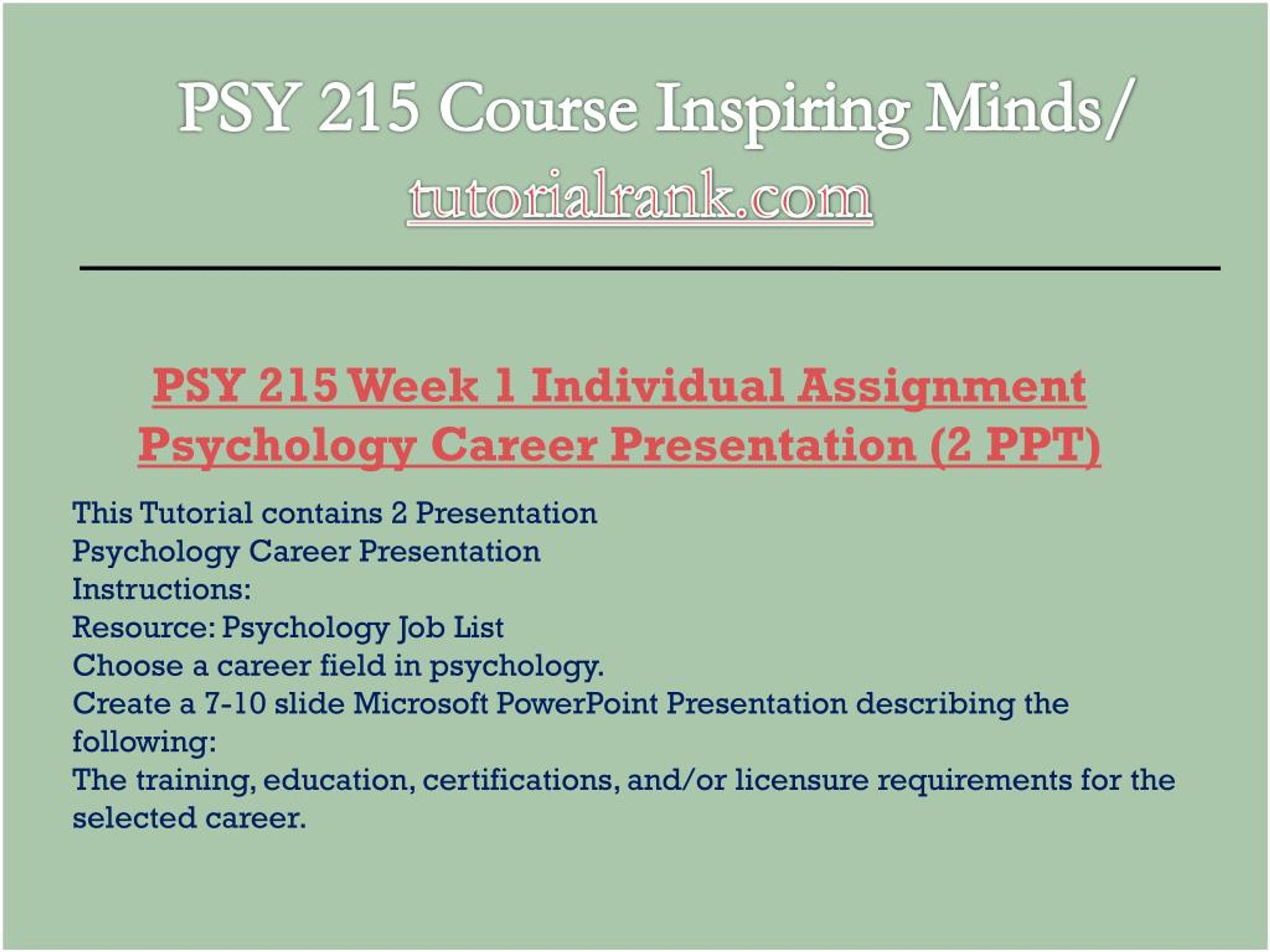 PSY 215 Course Inspiring Minds/ tutorialrank.com

PSY 215 Week 1 Individual Assignment Psychology Career Presentation (2 PPT)

This Tutorial contains 2 Presentation
Psychology Career Presentation
Instructions:
Resource: Psychology Job List
Choose a career field in psychology.
Create a 7-10 slide Microsoft PowerPoint Presentation describing the following:
The training, education, certifications, and/or licensure requirements for the selected career.